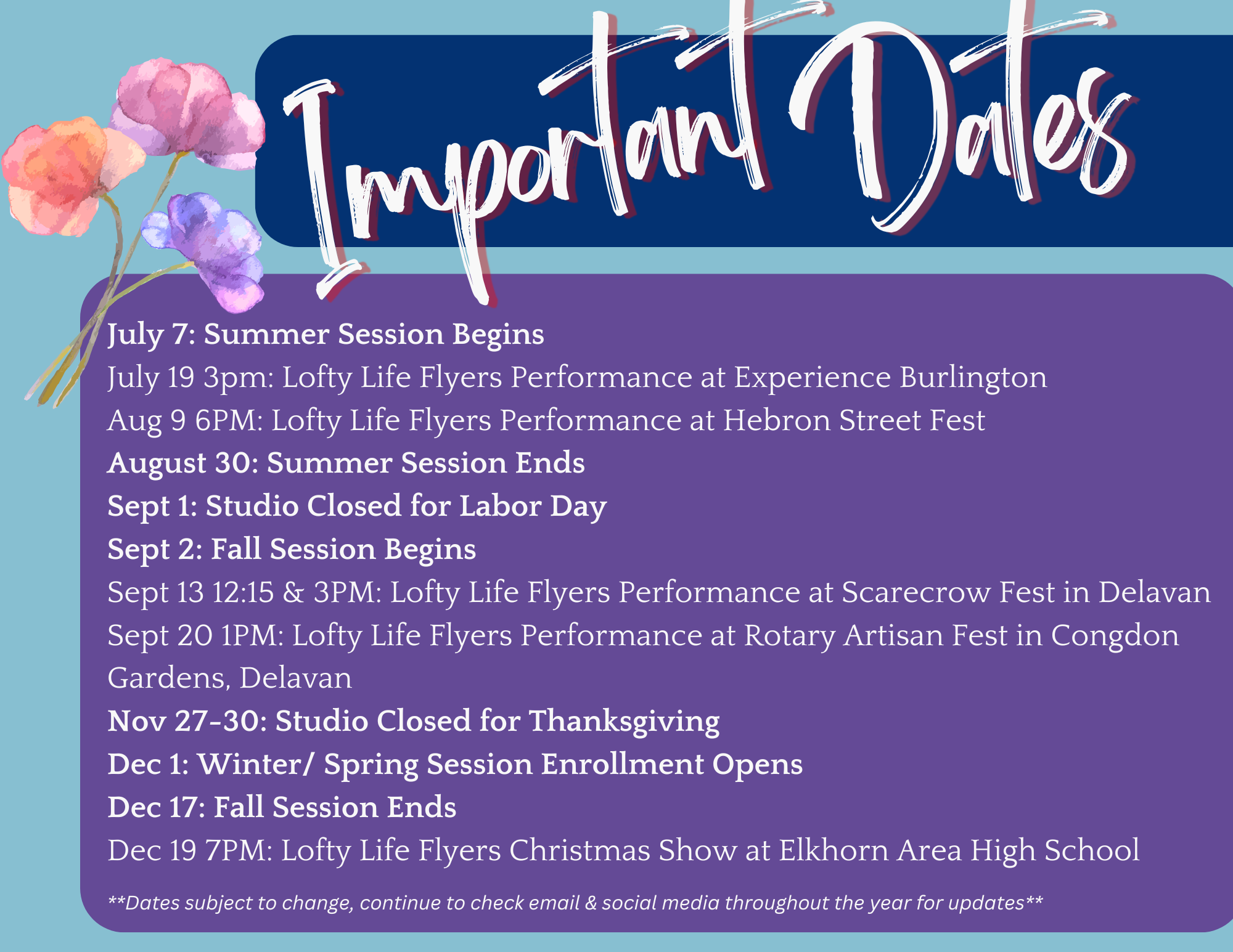 Important Dates

July 7: Summer Session Begins
July 19 3pm: Lofty Life Flyers Performance at Experience Burlington
Aug 9 6PM: Lofty Life Flyers Performance at Hebron Street Fest
August 30: Summer Session Ends
Sept 1: Studio Closed for Labor Day
Sept 2: Fall Session Begins
Sept 13 12:15 & 3PM: Lofty Life Flyers Performance at Scarecrow Fest in Delavan
Sept 20 1PM: Lofty Life Flyers Performance at Rotary Artisan Fest in Congdon Gardens, Delavan
Nov 27-30: Studio Closed for Thanksgiving
Dec 1: Winter/ Spring Session Enrollment Opens
Dec 17: Fall Session Ends
Dec 19 7PM: Lofty Life Flyers Christmas Show at Elkhorn Area High School

**Dates subject to change, continue to check email & social media throughout the year for updates**